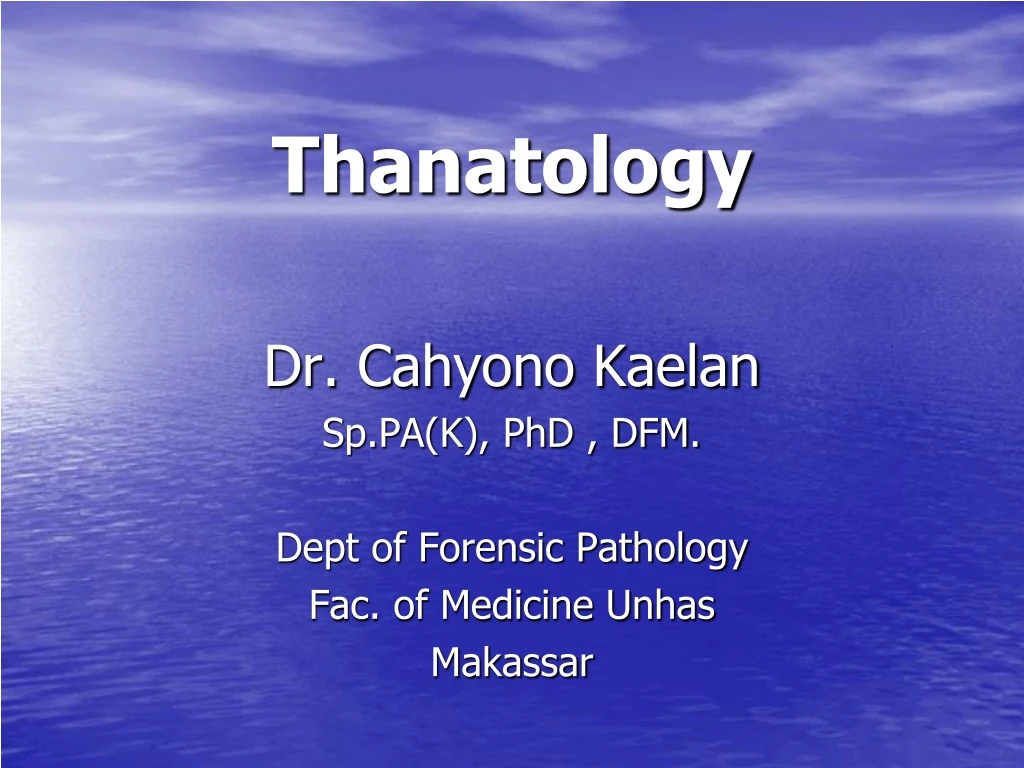 Thanatology

Dr. Cahyono Kaelan
Sp.PA(K), PhD , DFM.

Dept of Forensic Pathology
Fac. of Medicine Unhas
Makassar